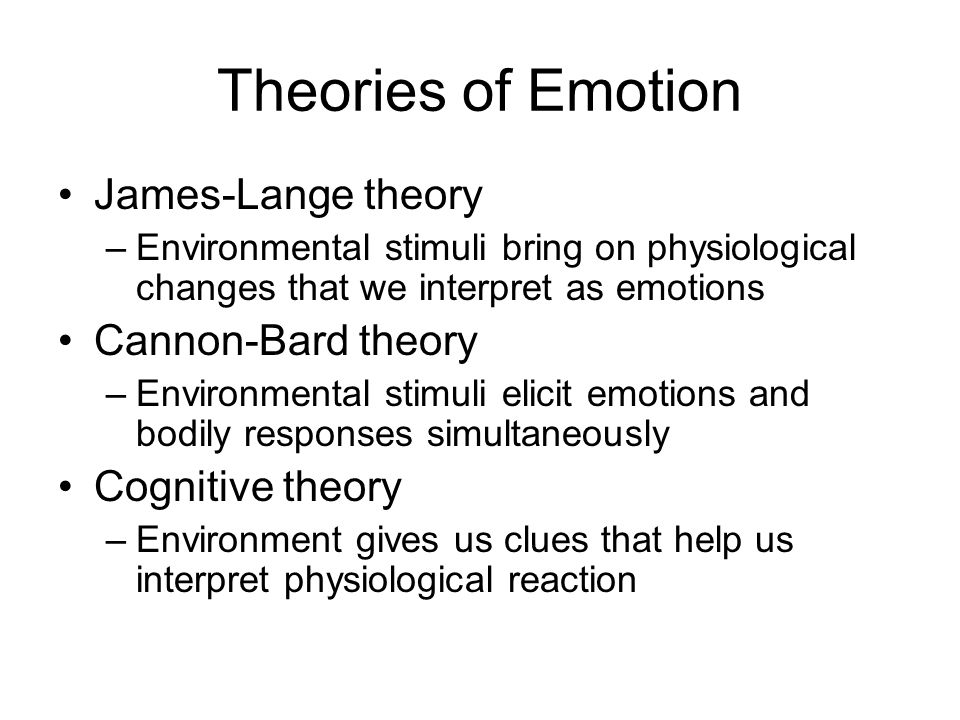 Theories of Emotion

• James-Lange theory
  – Environmental stimuli bring on physiological changes that we interpret as emotions
• Cannon-Bard theory
  – Environmental stimuli elicit emotions and bodily responses simultaneously
• Cognitive theory
  – Environment gives us clues that help us interpret physiological reaction